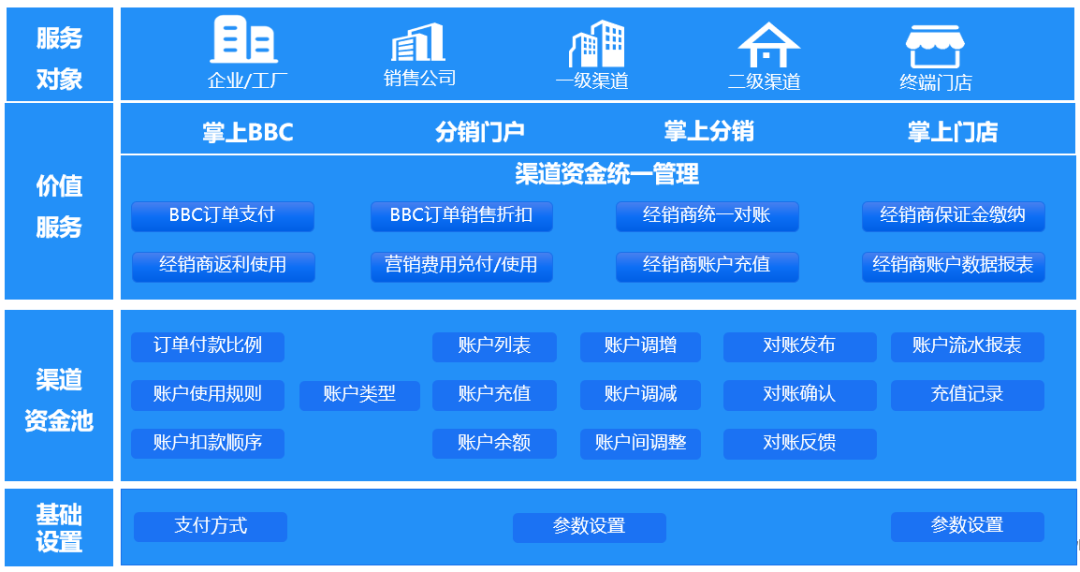 服务对象

企业/工厂
销售公司
一级渠道
二级渠道
终端门店

价值服务

掌上BBC
分销门户
掌上分销
掌上门店

渠道资金统一管理

BBC订单支付
BBC订单销售折扣
经销商统一对账
经销商保证金缴纳
经销商返利使用
营销费用兑付/使用
经销商账户充值
经销商账户数据报表

渠道资金池

订单付款比例
账户列表
账户调增
对账发布
账户流水报表
账户使用规则
账户类型
账户充值
账户调减
对账确认
充值记录
账户扣款顺序
账户余额
账户间调整
对账反馈

基础设置

支付方式
参数设置
参数设置